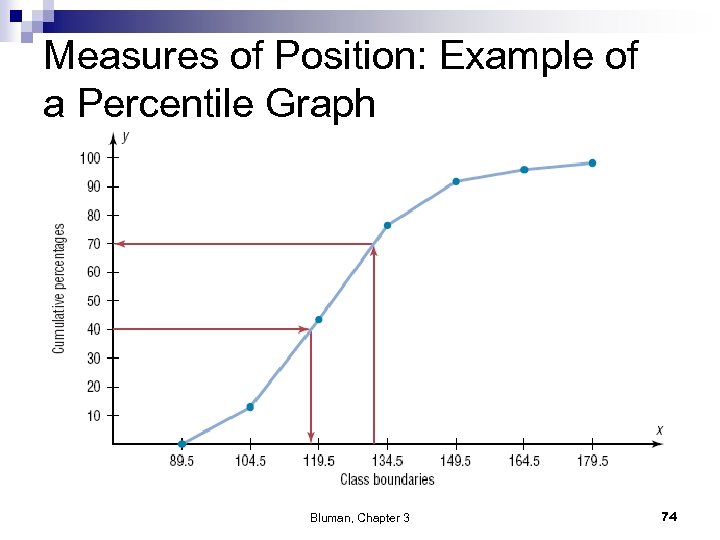 Measures of Position: Example of a Percentile Graph

y

100
90
80
70
60
50
40
30
20
10

Cumulative percentages

x

89.5
104.5
119.5
134.5
149.5
164.5
179.5

Class boundaries

Bluman, Chapter 3

74